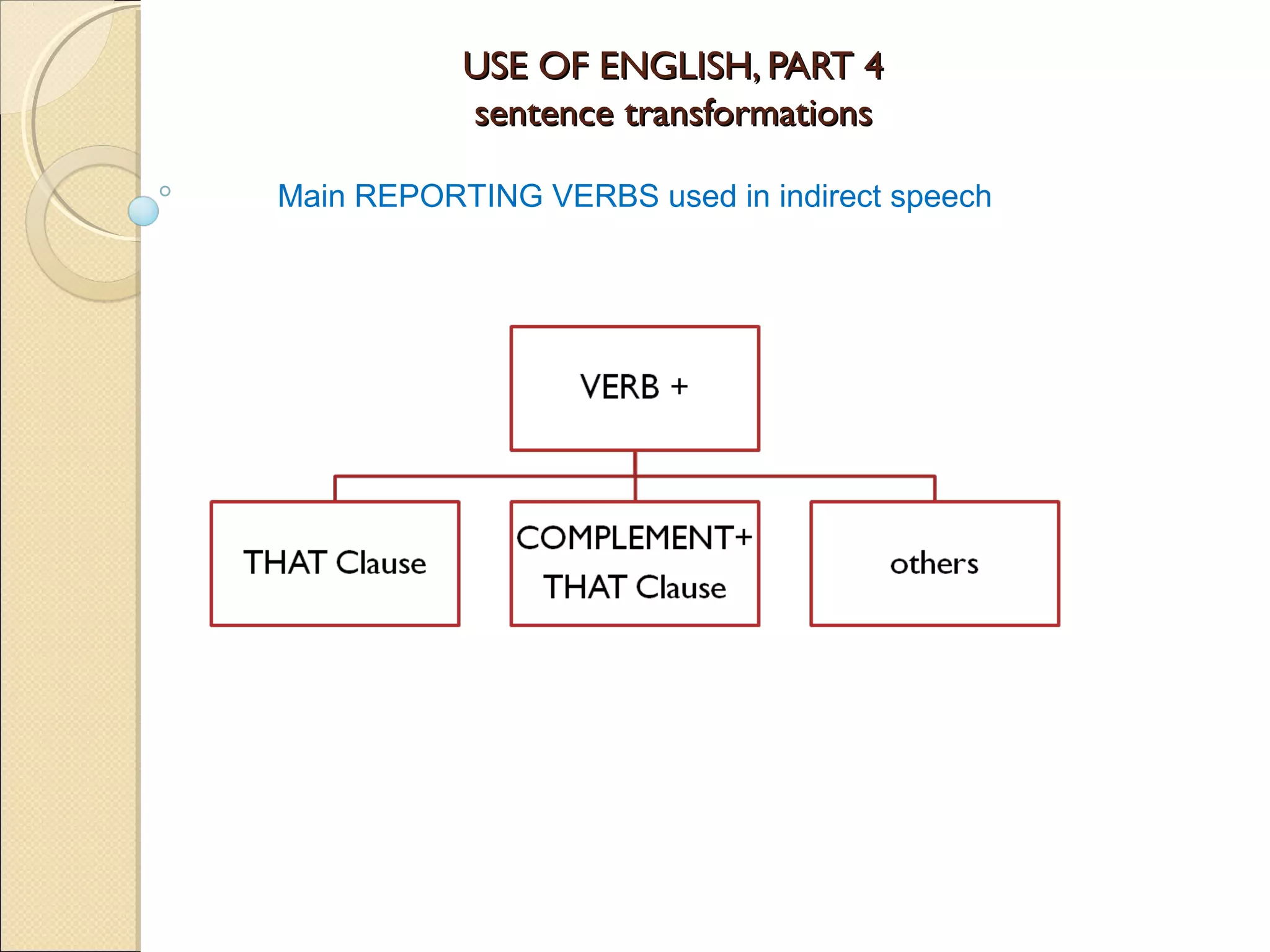 USE OF ENGLISH, PART 4
sentence transformations

Main REPORTING VERBS used in indirect speech

VERB +

THAT Clause

COMPLEMENT+ THAT Clause

others